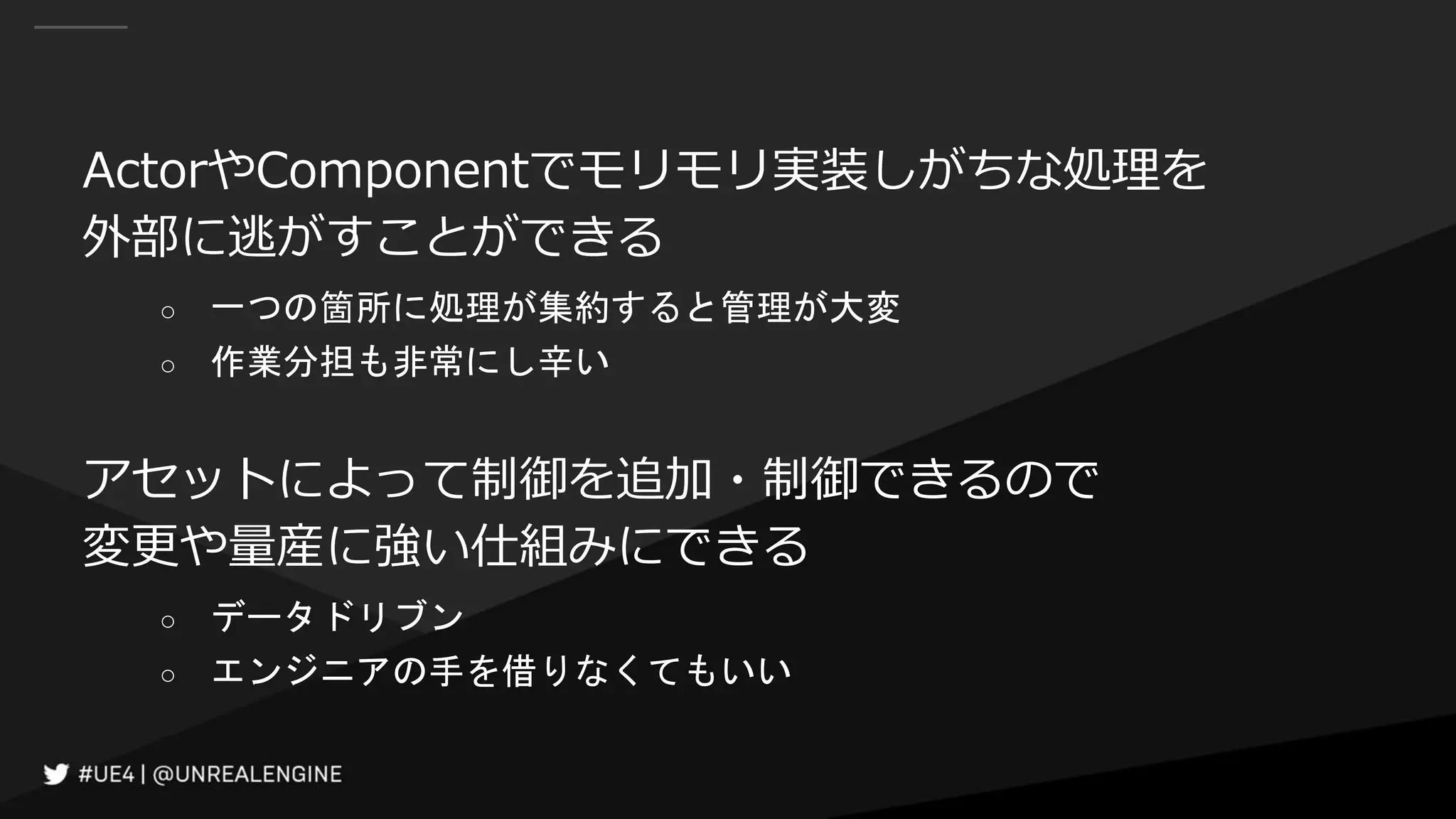 ActorやComponentでモリモリ実装しがちな処理を外部に逃がすことができる

○ 一つの箇所に処理が集約すると管理が大変
○ 作業分担も非常にし辛い

アセットによって制御を追加・制御できるので変更や量産に強い仕組みにできる

○ データドリブン
○ エンジニアの手を借りなくてもいい

#UE4 | @UNREALENGINE